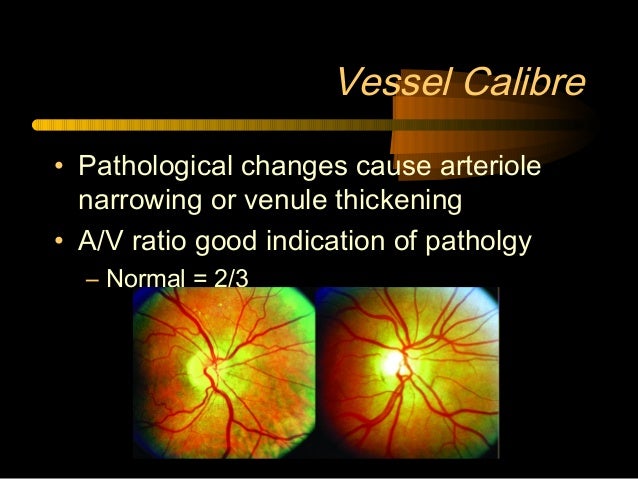 Vessel Calibre

• Pathological changes cause arteriole narrowing or venule thickening

• A/V ratio good indication of patholgy

– Normal = 2/3